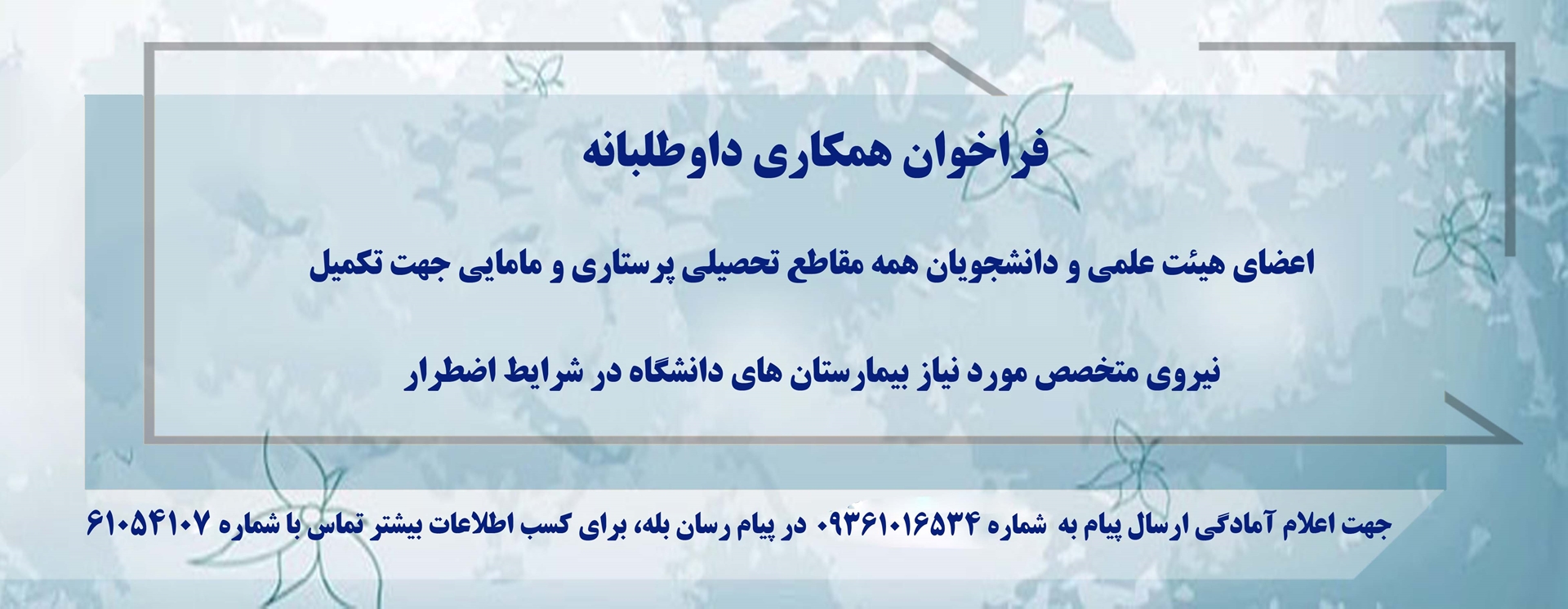 فراخوان همکاری داوطلبانه

اعضای هیئت علمی و دانشجویان همه مقاطع تحصیلی پرستاری و مامایی جهت تکمیل

نیروی متخصص مورد نیاز بیمارستان های دانشگاه در شرایط اضطرار

جهت اعلام آمادگی ارسال پیام به شماره ۰۹۳۶۱۰۱۶۵۳۴ در پیام رسان بله، برای کسب اطلاعات بیشتر تماس با شماره ۶۱۰۵۴۱۰۷